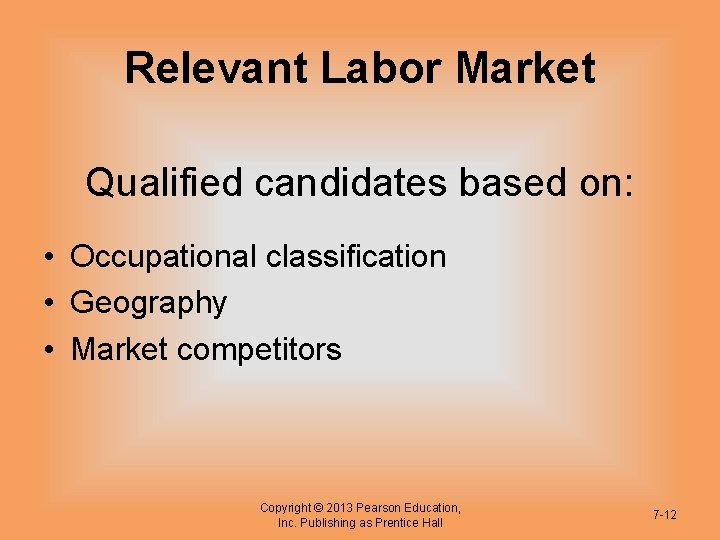 Relevant Labor Market

Qualified candidates based on:

• Occupational classification
• Geography
• Market competitors

Copyright © 2013 Pearson Education, Inc. Publishing as Prentice Hall

7-12